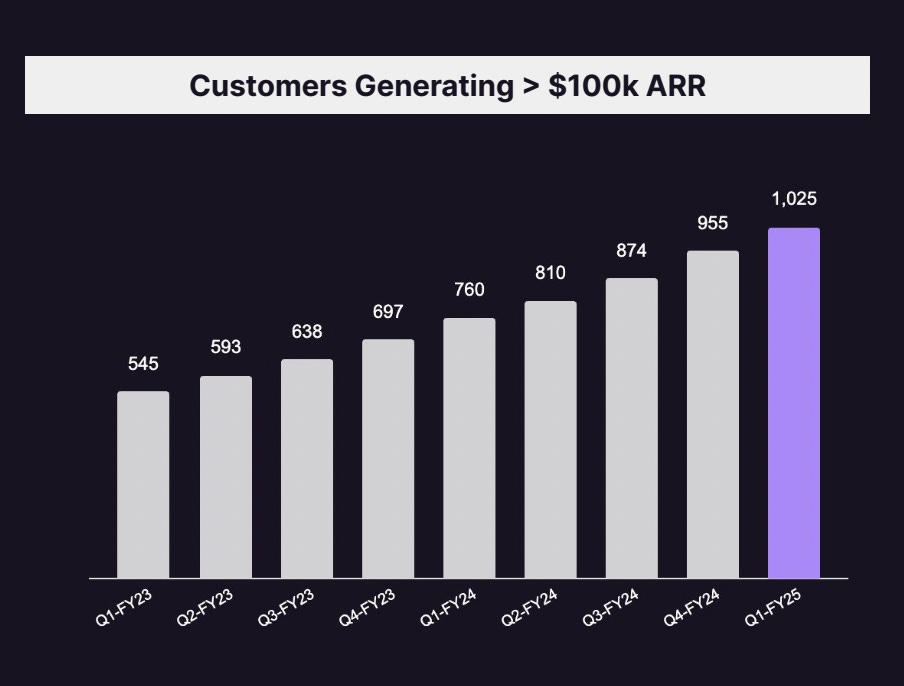 Customers Generating > \$100k ARR

545
593
638
697
760
810
874
955
1,025

Q1-FY23
Q2-FY23
Q3-FY23
Q4-FY23
Q1-FY24
Q2-FY24
Q3-FY24
Q4-FY24
Q1-FY25